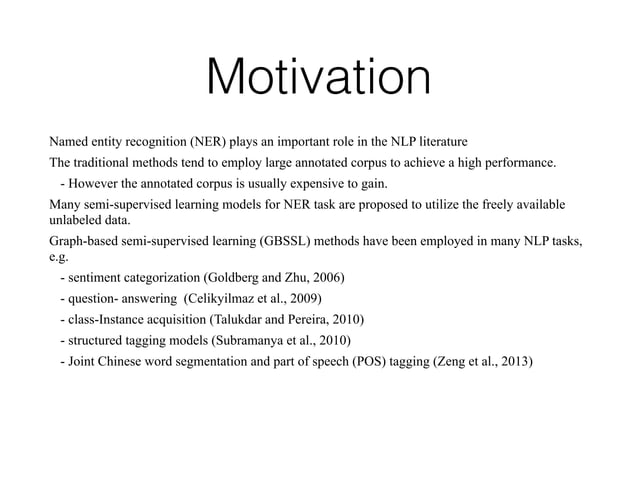 Motivation

Named entity recognition (NER) plays an important role in the NLP literature

The traditional methods tend to employ large annotated corpus to achieve a high performance.

- However the annotated corpus is usually expensive to gain.

Many semi-supervised learning models for NER task are proposed to utilize the freely available unlabeled data.

Graph-based semi-supervised learning (GBSSL) methods have been employed in many NLP tasks, e.g.

- sentiment categorization (Goldberg and Zhu, 2006)
- question- answering (Celikyilmaz et al., 2009)
- class-Instance acquisition (Talukdar and Pereira, 2010)
- structured tagging models (Subramanya et al., 2010)
- Joint Chinese word segmentation and part of speech (POS) tagging (Zeng et al., 2013)